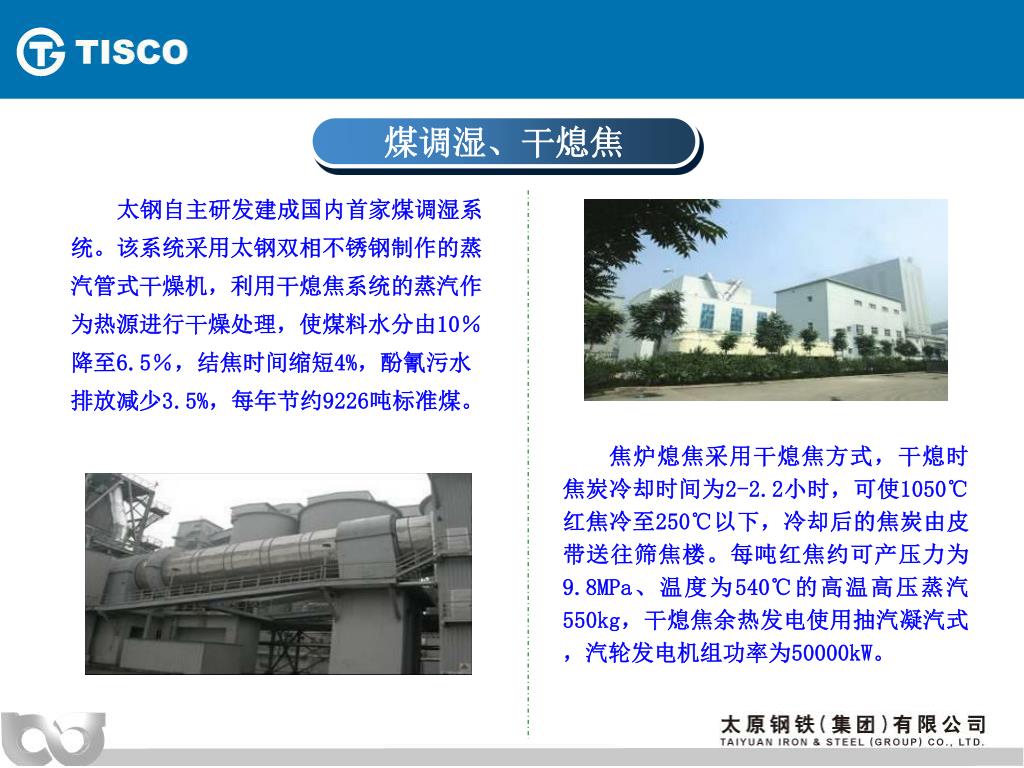 TISCO

煤调湿、干熄焦

太钢自主研发建成国内首家煤调湿系统。该系统采用太钢双相不锈钢制作的蒸汽管式干燥机，利用干熄焦系统的蒸汽作为热源进行干燥处理，使煤料水分由10％降至6.5％，结焦时间缩短4%，酚氰污水排放减少3.5%，每年节约9226吨标准煤。

焦炉熄焦采用干熄焦方式，干熄时焦炭冷却时间为2-2.2小时，可使1050℃红焦冷至250℃以下，冷却后的焦炭由皮带送往筛焦楼。每吨红焦约可产压力为9.8MPa、温度为540℃的高温高压蒸汽550kg，干熄焦余热发电使用抽汽凝汽式，汽轮发电机组功率为50000kW。

太原钢铁（集团）有限公司
TAIYUAN IRON & STEEL (GROUP) CO., LTD.